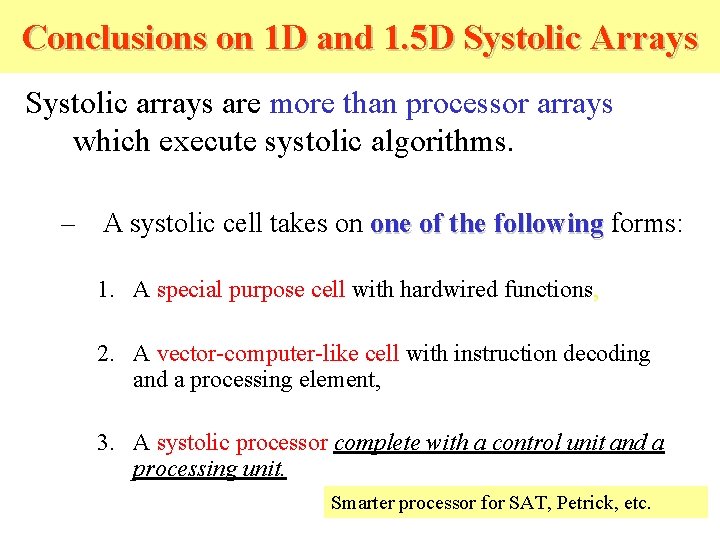 Conclusions on 1D and 1.5D Systolic Arrays

Systolic arrays are more than processor arrays which execute systolic algorithms.

– A systolic cell takes on one of the following forms:

1. A special purpose cell with hardwired functions,

2. A vector-computer-like cell with instruction decoding and a processing element,

3. A systolic processor complete with a control unit and a processing unit.

Smarter processor for SAT, Petrick, etc.